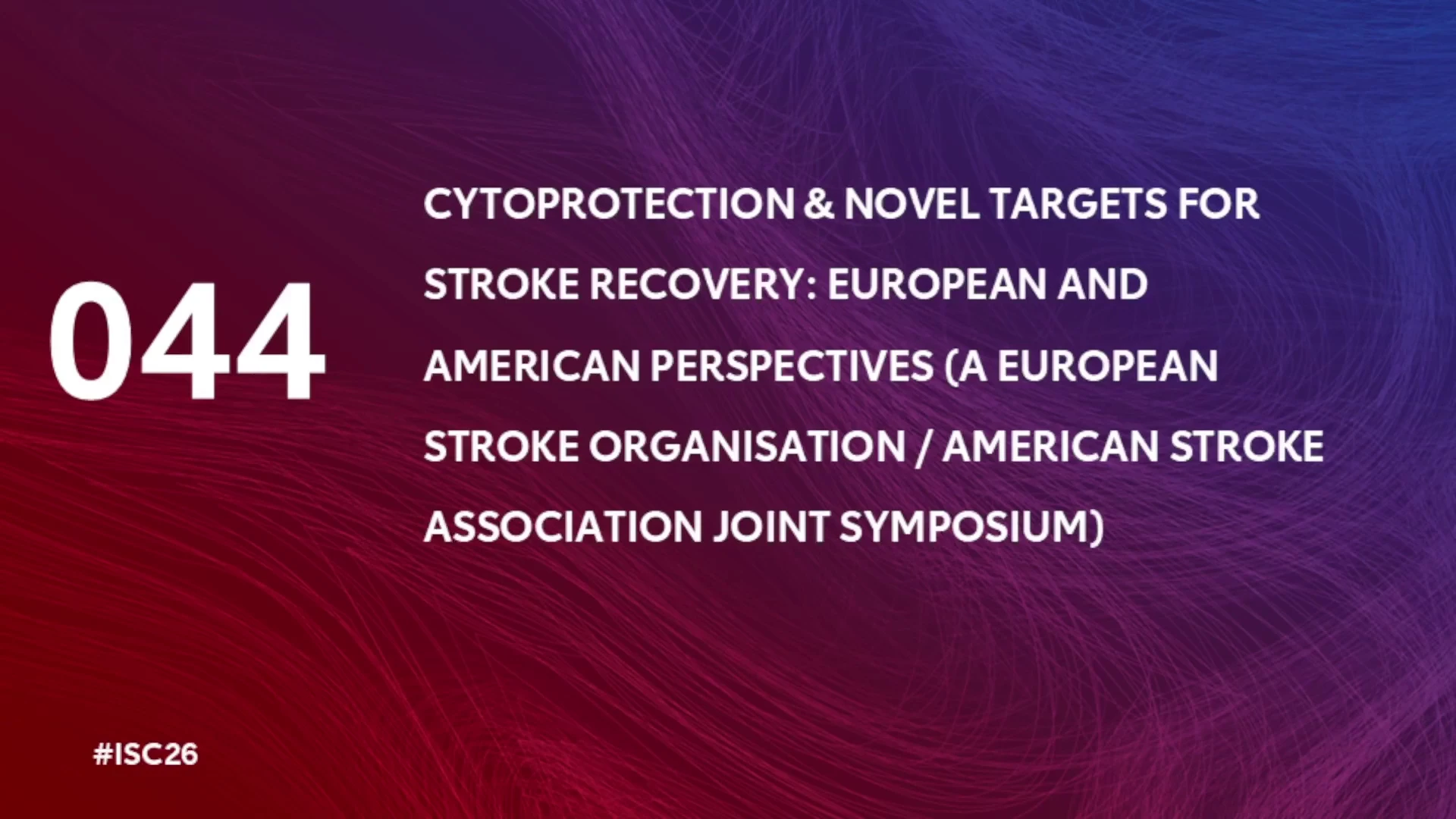 044

CYTOPROTECTION & NOVEL TARGETS FOR STROKE RECOVERY: EUROPEAN AND AMERICAN PERSPECTIVES (A EUROPEAN STROKE ORGANISATION / AMERICAN STROKE ASSOCIATION JOINT SYMPOSIUM)

#ISC26